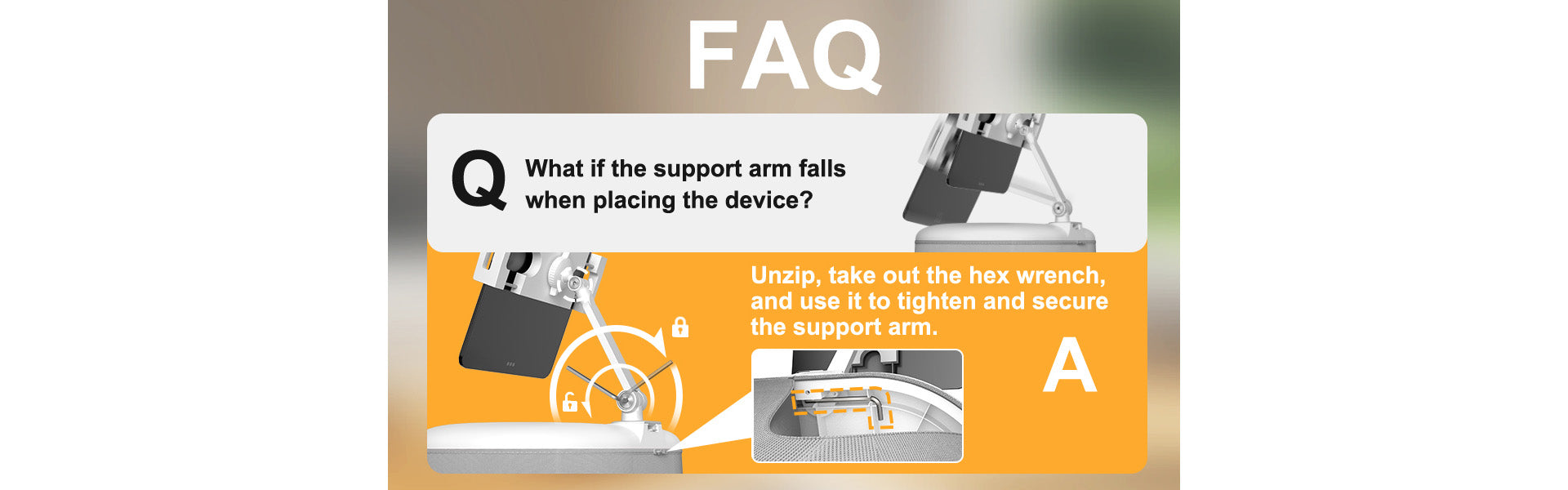 FAQ

Q What if the support arm falls when placing the device?

Unzip, take out the hex wrench, and use it to tighten and secure the support arm.

A